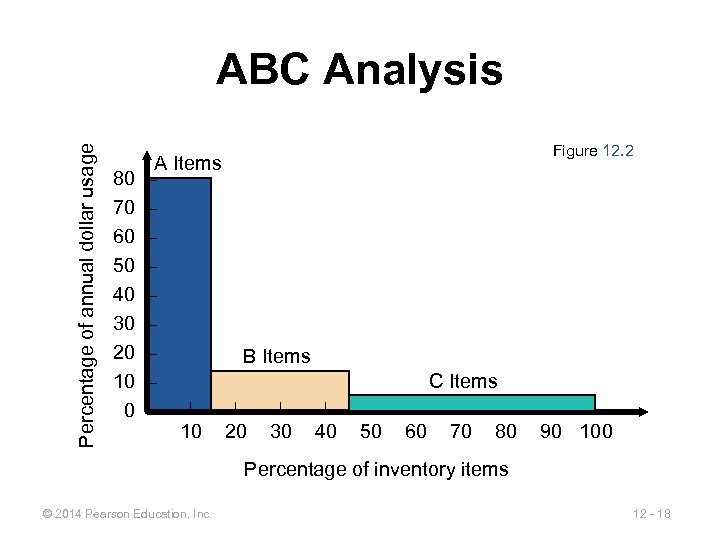 ABC Analysis

Figure 12.2

Percentage of annual dollar usage

80
70
60
50
40
30
20
10
0

A Items

B Items

C Items

10 20 30 40 50 60 70 80 90 100

Percentage of inventory items

© 2014 Pearson Education, Inc.

12 - 18